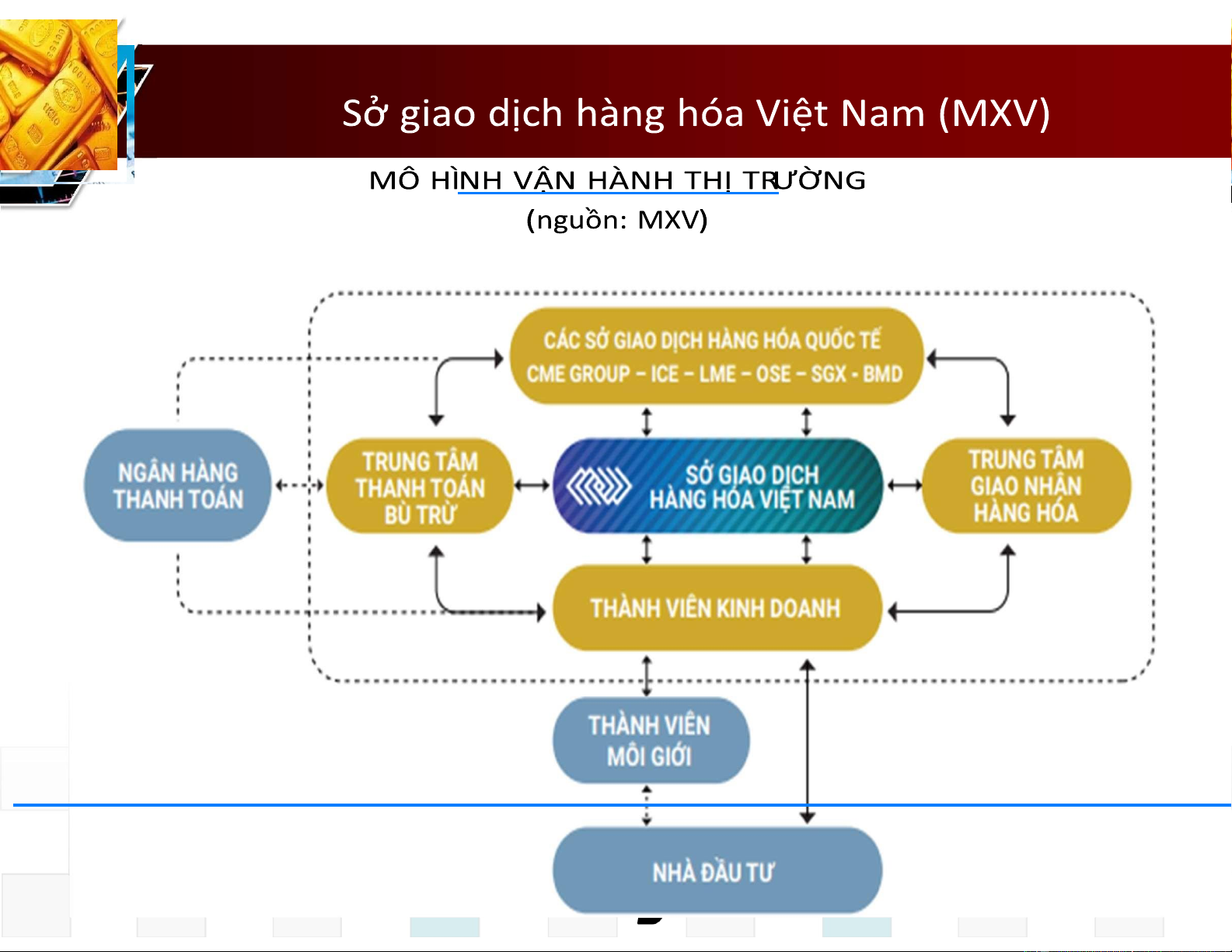 Sở giao dịch hàng hóa Việt Nam (MXV)

MÔ HÌNH VẬN HÀNH THỊ TRƯỜNG
(nguồn: MXV)

CÁC SỞ GIAO DỊCH HÀNG HÓA QUỐC TẾ
CME GROUP – ICE – LME – OSE – SGX - BMD

NGÂN HÀNG THANH TOÁN

TRUNG TÂM THANH TOÁN BÙ TRỪ

SỞ GIAO DỊCH HÀNG HÓA VIỆT NAM

TRUNG TÂM GIAO NHẬN HÀNG HÓA

THÀNH VIÊN KINH DOANH

THÀNH VIÊN MÔI GIỚI

NHÀ ĐẦU TƯ